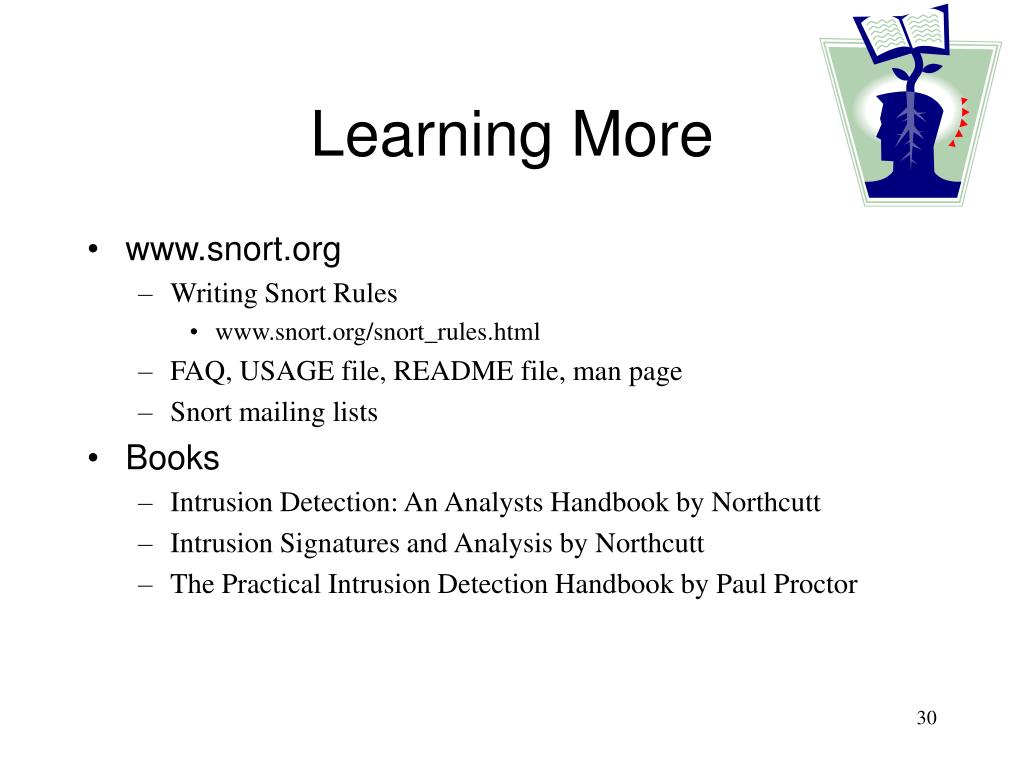 Learning More

• www.snort.org
– Writing Snort Rules
• www.snort.org/snort_rules.html
– FAQ, USAGE file, README file, man page
– Snort mailing lists
• Books
– Intrusion Detection: An Analysts Handbook by Northcutt
– Intrusion Signatures and Analysis by Northcutt
– The Practical Intrusion Detection Handbook by Paul Proctor

30